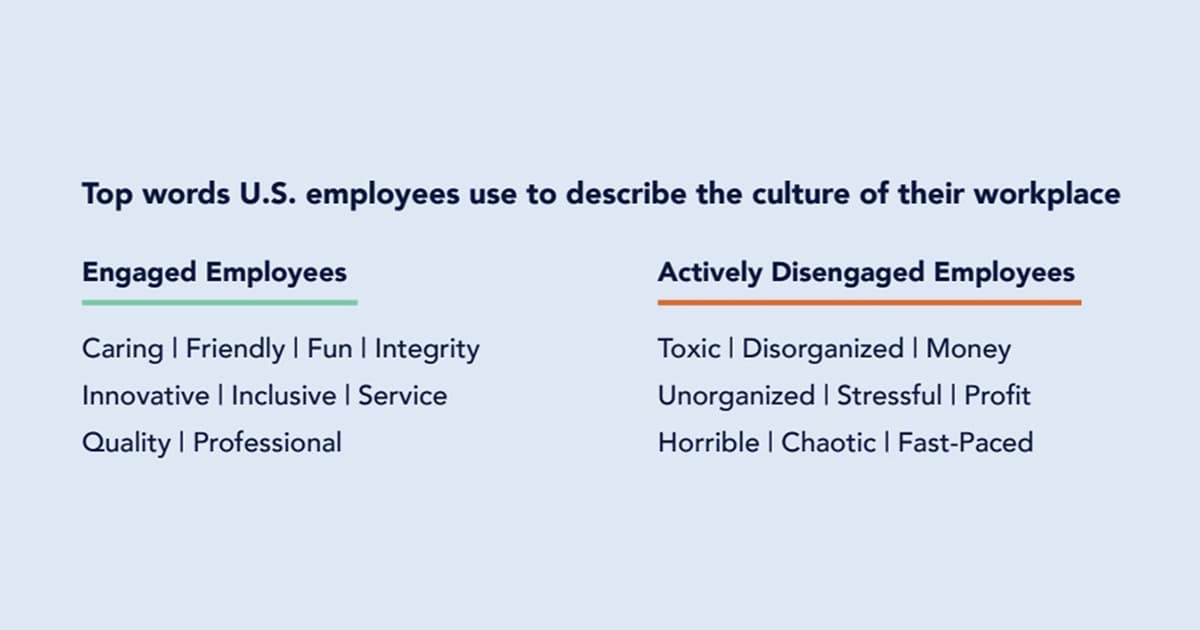 Top words U.S. employees use to describe the culture of their workplace

Engaged Employees

Caring | Friendly | Fun | Integrity
Innovative | Inclusive | Service
Quality | Professional

Actively Disengaged Employees

Toxic | Disorganized | Money
Unorganized | Stressful | Profit
Horrible | Chaotic | Fast-Paced